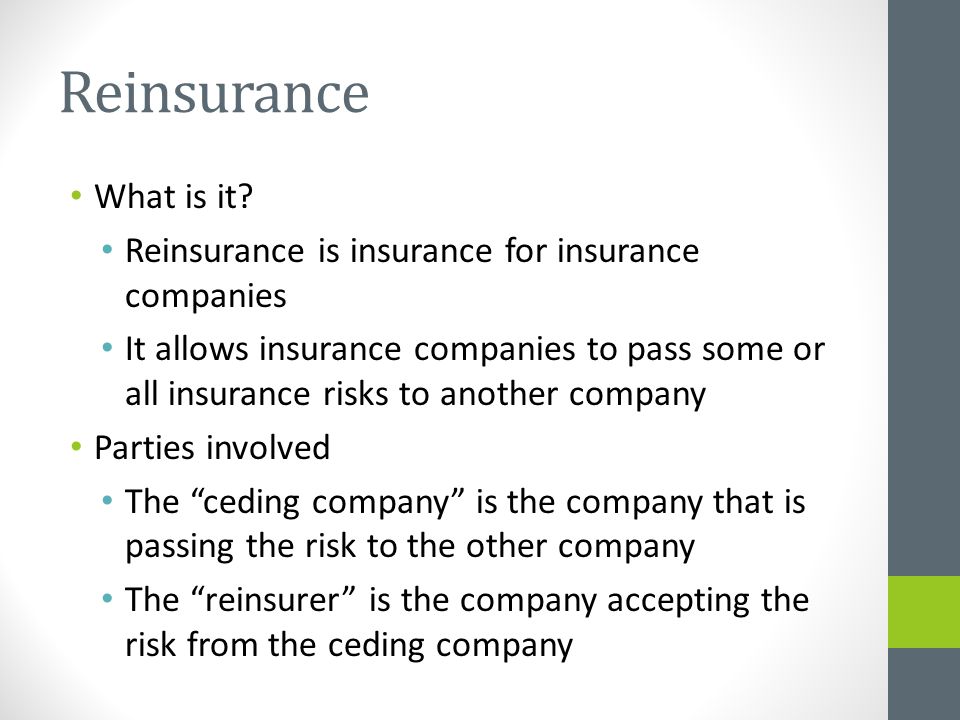 Reinsurance

• What is it?
  • Reinsurance is insurance for insurance companies
  • It allows insurance companies to pass some or all insurance risks to another company
• Parties involved
  • The “ceding company” is the company that is passing the risk to the other company
  • The “reinsurer” is the company accepting the risk from the ceding company